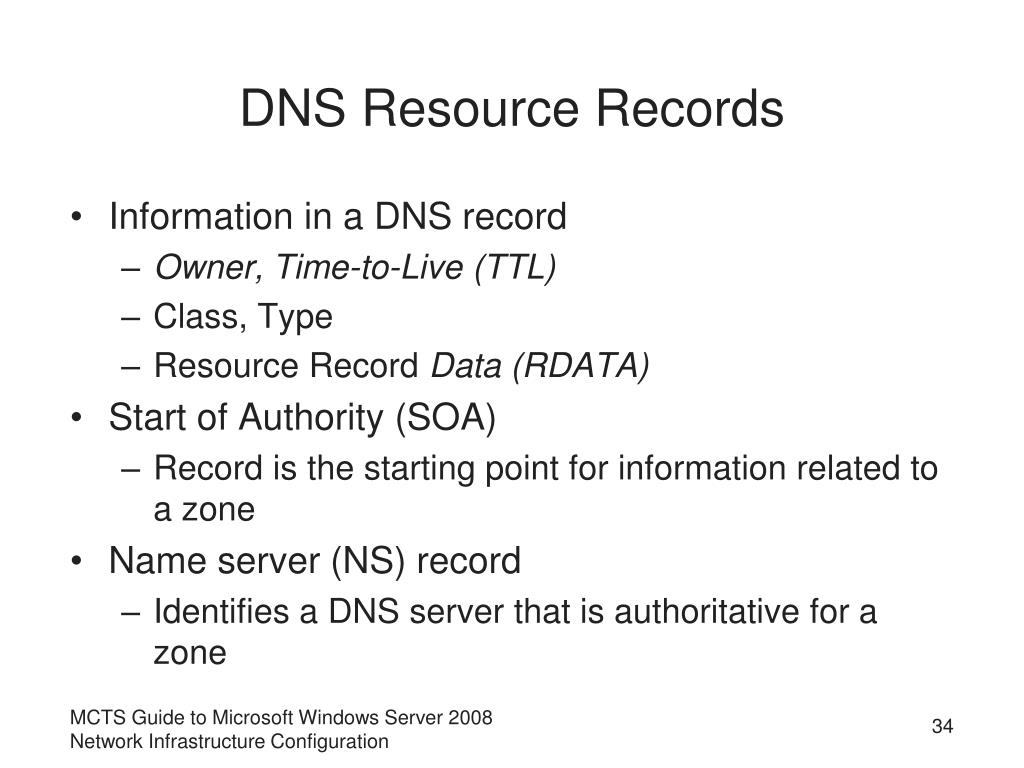 DNS Resource Records

• Information in a DNS record
– Owner, Time-to-Live (TTL)
– Class, Type
– Resource Record Data (RDATA)

• Start of Authority (SOA)
– Record is the starting point for information related to a zone

• Name server (NS) record
– Identifies a DNS server that is authoritative for a zone

MCTS Guide to Microsoft Windows Server 2008
Network Infrastructure Configuration

34